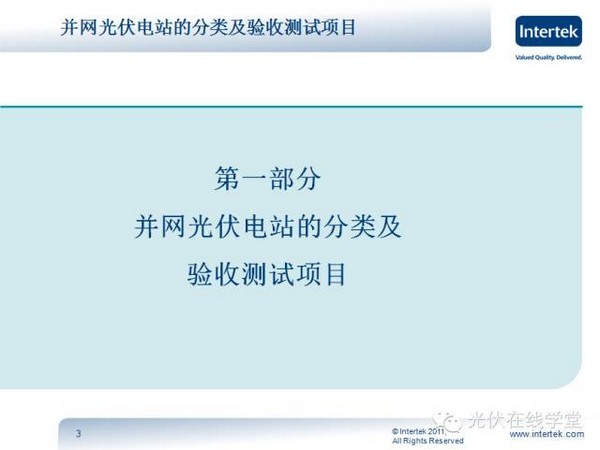 并网光伏电站的分类及验收测试项目

Intertek
Valued Quality. Delivered.

第一部分
并网光伏电站的分类及
验收测试项目

3

© Intertek 2011,
All Rights Reserved

光伏在线学堂
www.intertek.com